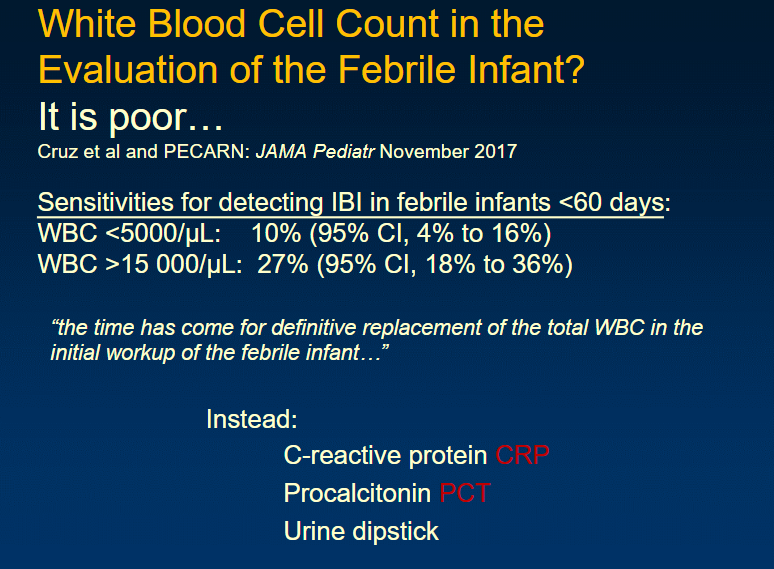 White Blood Cell Count in the Evaluation of the Febrile Infant?
It is poor…
Cruz et al and PECARN: JAMA Pediatr November 2017

Sensitivities for detecting IBI in febrile infants <60 days:
WBC <5000/μL: 10% (95% CI, 4% to 16%)
WBC >15 000/μL: 27% (95% CI, 18% to 36%)

“the time has come for definitive replacement of the total WBC in the initial workup of the febrile infant…”

Instead:
C-reactive protein CRP
Procalcitonin PCT
Urine dipstick